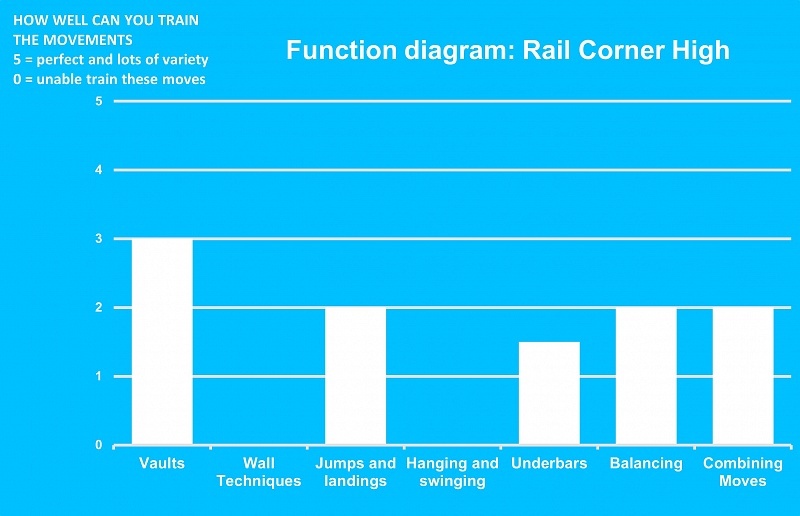 HOW WELL CAN YOU TRAIN THE MOVEMENTS
5 = perfect and lots of variety
0 = unable train these moves

Function diagram: Rail Corner High

5
4
3
2
1
0

Vaults
Wall Techniques
Jumps and landings
Hanging and swinging
Underbars
Balancing
Combining Moves